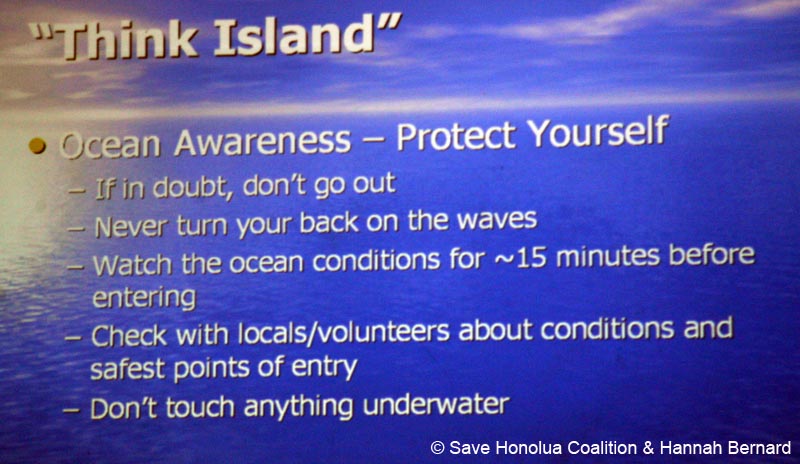 "Think Island"

• Ocean Awareness – Protect Yourself
– If in doubt, don't go out
– Never turn your back on the waves
– Watch the ocean conditions for ~15 minutes before entering
– Check with locals/volunteers about conditions and safest points of entry
– Don't touch anything underwater

© Save Honolua Coalition & Hannah Bernard